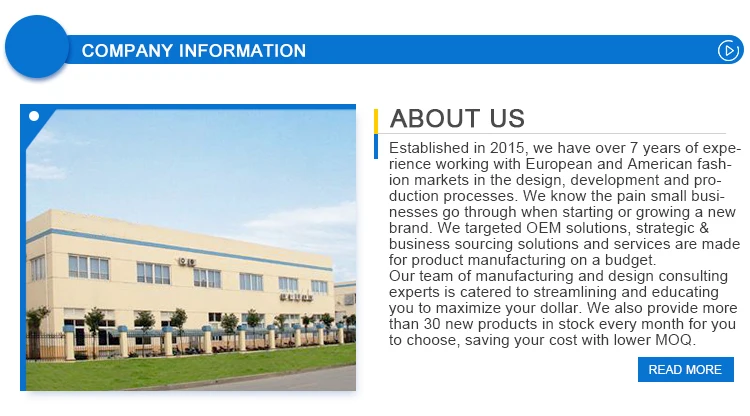 COMPANY INFORMATION

ABOUT US

Established in 2015, we have over 7 years of experience working with European and American fashion markets in the design, development and production processes. We know the pain small businesses go through when starting or growing a new brand. We targeted OEM solutions, strategic & business sourcing solutions and services are made for product manufacturing on a budget.
Our team of manufacturing and design consulting experts is catered to streamlining and educating you to maximize your dollar. We also provide more than 30 new products in stock every month for you to choose, saving your cost with lower MOQ.

READ MORE